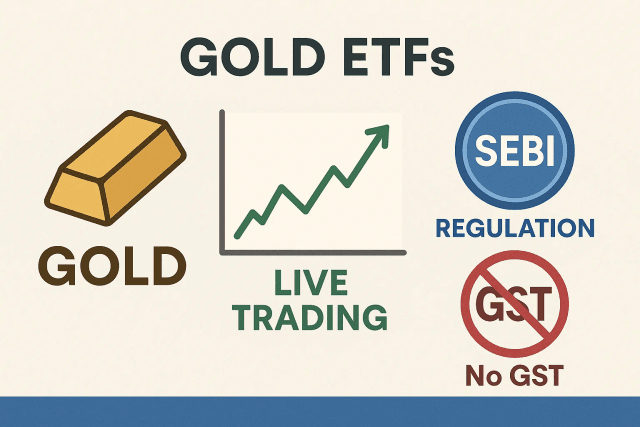 GOLD ETFs

GOLD

LIVE TRADING

SEBI

REGULATION

GST

No GST